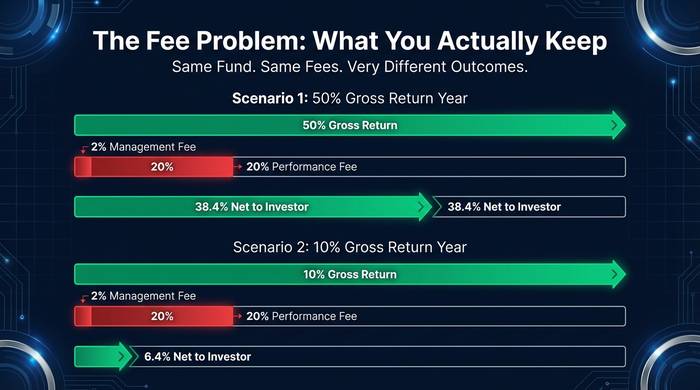 The Fee Problem: What You Actually Keep

Same Fund. Same Fees. Very Different Outcomes.

Scenario 1: 50% Gross Return Year

50% Gross Return

2% Management Fee

20%

20% Performance Fee

38.4% Net to Investor

38.4% Net to Investor

Scenario 2: 10% Gross Return Year

10% Gross Return

2% Management Fee

20%

20% Performance Fee

6.4% Net to Investor